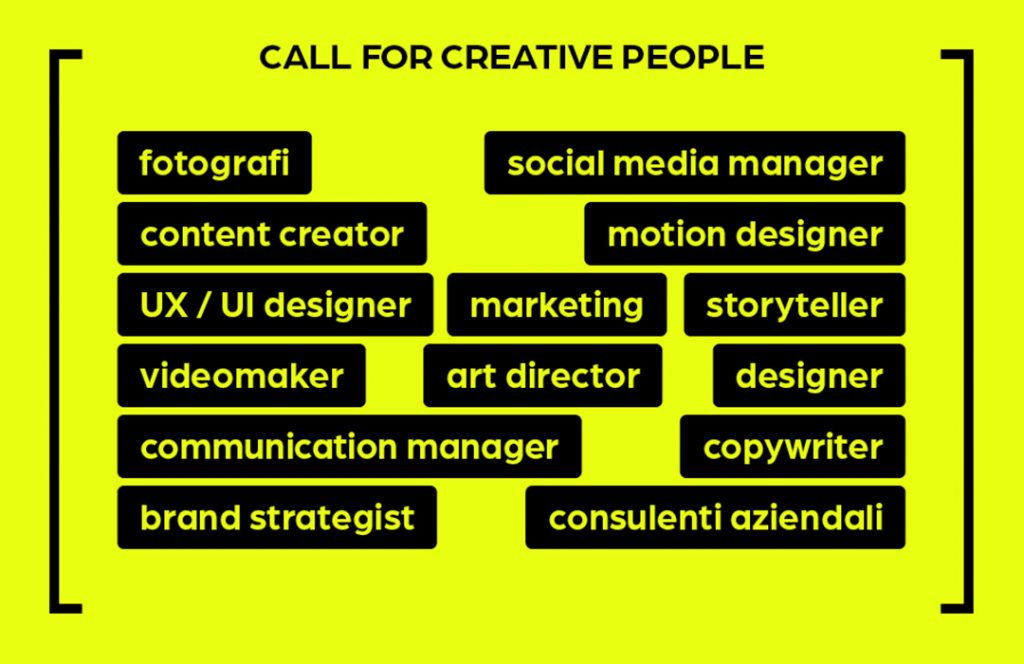 CALL FOR CREATIVE PEOPLE

fotografi
social media manager
content creator
motion designer
UX / UI designer
marketing
storyteller
videomaker
art director
designer
communication manager
copywriter
brand strategist
consulenti aziendali